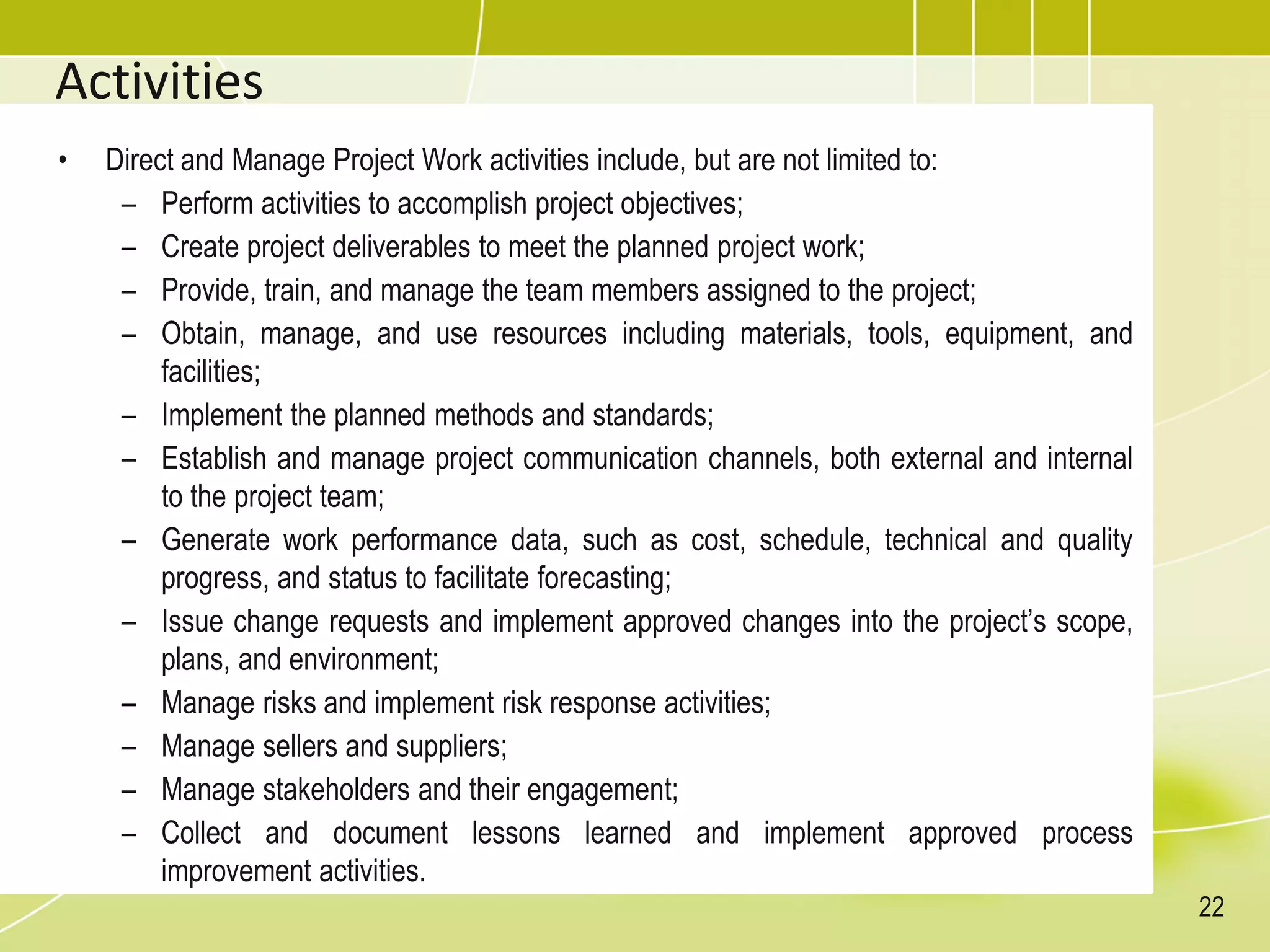 Activities

• Direct and Manage Project Work activities include, but are not limited to:
  – Perform activities to accomplish project objectives;
  – Create project deliverables to meet the planned project work;
  – Provide, train, and manage the team members assigned to the project;
  – Obtain, manage, and use resources including materials, tools, equipment, and facilities;
  – Implement the planned methods and standards;
  – Establish and manage project communication channels, both external and internal to the project team;
  – Generate work performance data, such as cost, schedule, technical and quality progress, and status to facilitate forecasting;
  – Issue change requests and implement approved changes into the project's scope, plans, and environment;
  – Manage risks and implement risk response activities;
  – Manage sellers and suppliers;
  – Manage stakeholders and their engagement;
  – Collect and document lessons learned and implement approved process improvement activities.

22